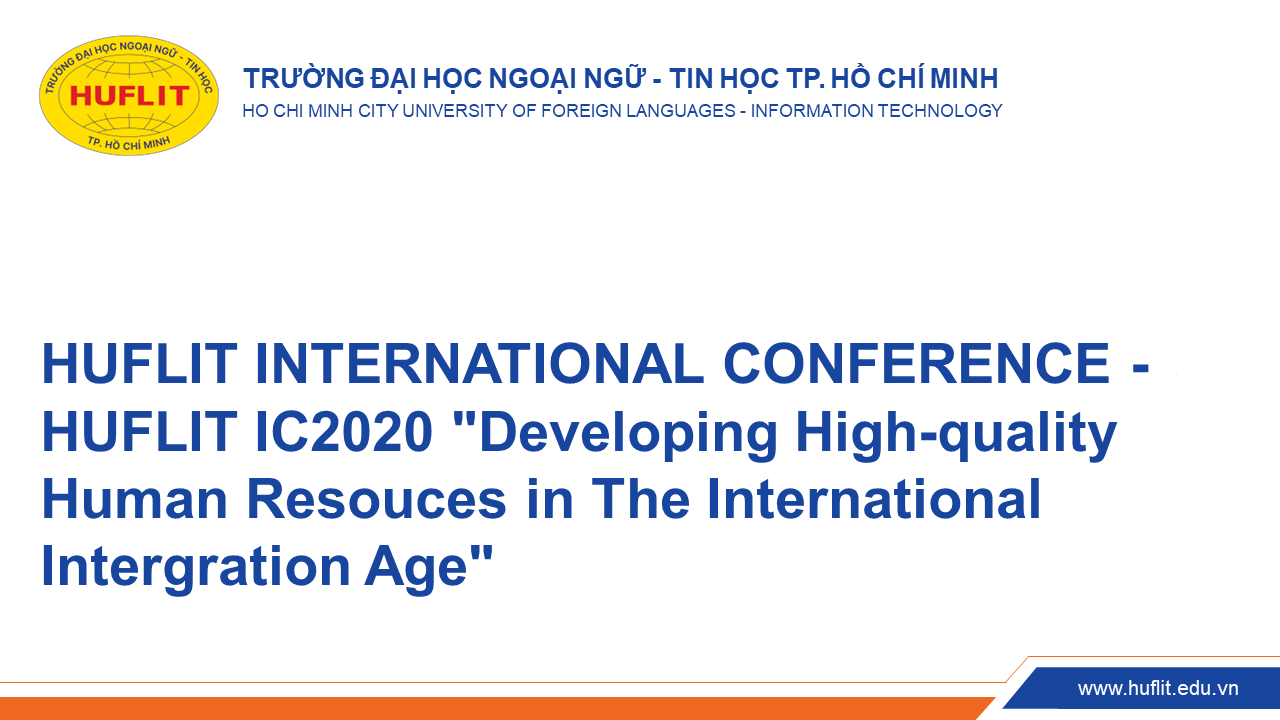 TRƯỜNG ĐẠI HỌC NGOẠI NGỮ - TIN HỌC
HUFLIT
TP. HỒ CHÍ MINH

TRƯỜNG ĐẠI HỌC NGOẠI NGỮ - TIN HỌC TP. HỒ CHÍ MINH
HO CHI MINH CITY UNIVERSITY OF FOREIGN LANGUAGES - INFORMATION TECHNOLOGY

HUFLIT INTERNATIONAL CONFERENCE - HUFLIT IC2020 "Developing High-quality Human Resouces in The International Intergration Age"

www.huflit.edu.vn